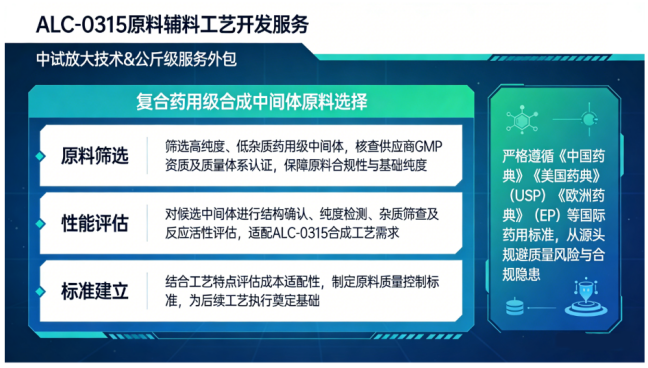 ALC-0315原料辅料工艺开发服务

中试放大技术&公斤级服务外包

复合药用级合成中间体原料选择

原料筛选

筛选高纯度、低杂质药用级中间体，核查供应商GMP资质及质量体系认证，保障原料合规性与基础纯度

性能评估

对候选中间体进行结构确认、纯度检测、杂质筛查及反应活性评估，适配ALC-0315合成工艺需求

标准建立

结合工艺特点评估成本适配性，制定原料质量控制标准，为后续工艺执行奠定基础

严格遵循《中国药典》《美国药典》（USP）《欧洲药典》（EP）等国际药用标准，从源头规避质量风险与合规隐患